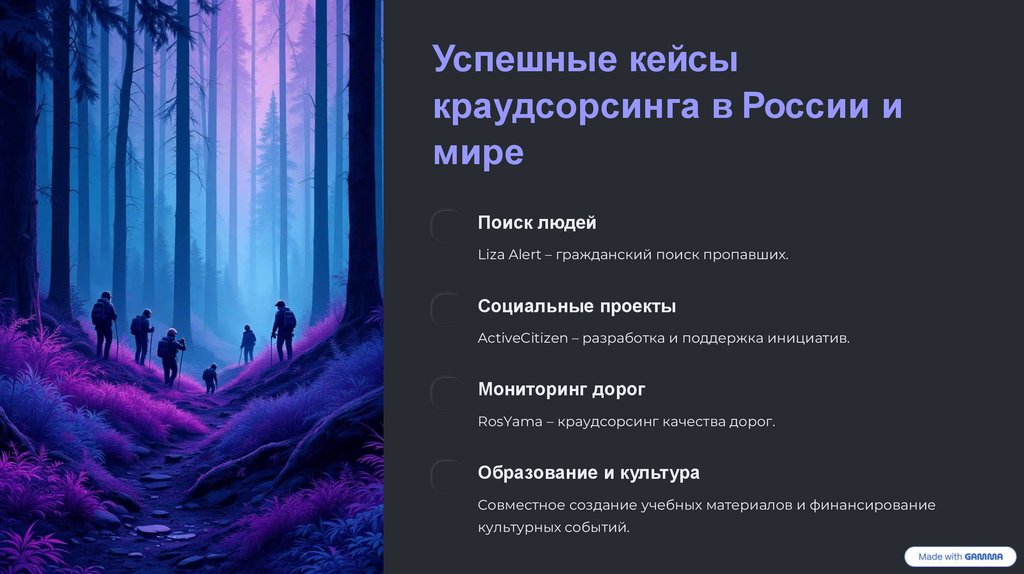 Успешные кейсы краудсорсинга в России и мире

Поиск людей

Liza Alert – гражданский поиск пропавших.

Социальные проекты

ActiveCitizen – разработка и поддержка инициатив.

Мониторинг дорог

RosYama – краудсорсинг качества дорог.

Образование и культура

Совместное создание учебных материалов и финансирование культурных событий.

Made with GAMMA